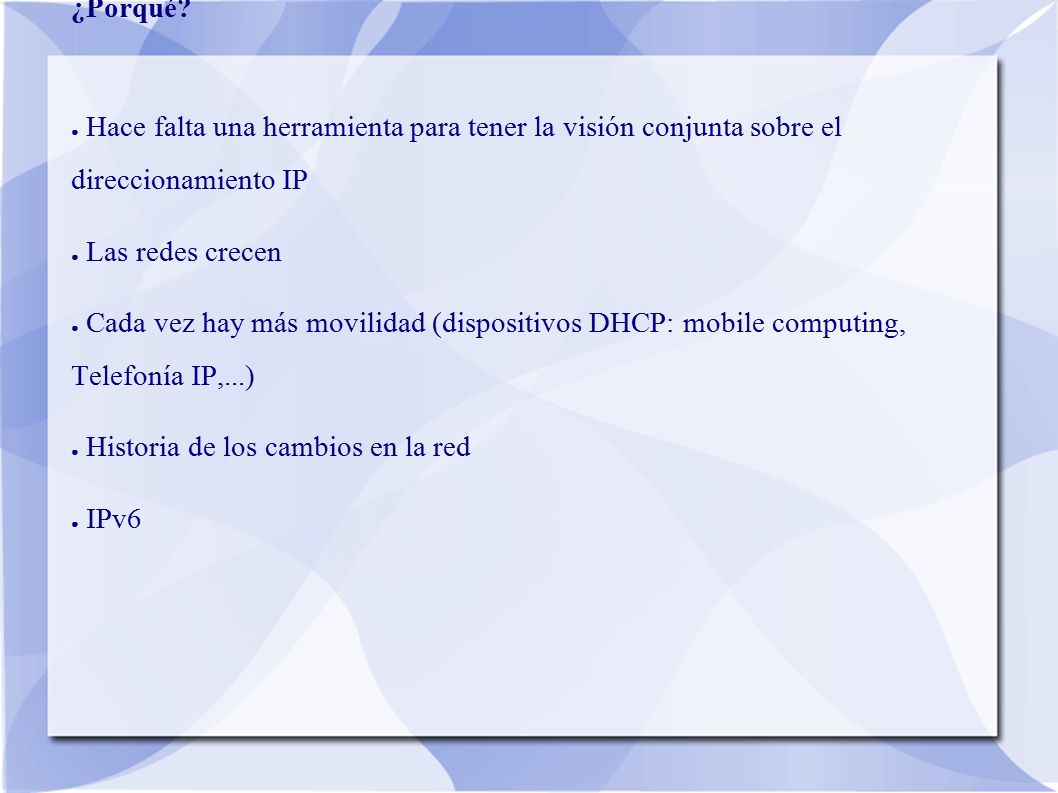 ¿Porqué?

● Hace falta una herramienta para tener la visión conjunta sobre el direccionamiento IP

● Las redes crecen

● Cada vez hay más movilidad (dispositivos DHCP: mobile computing, Telefonía IP,...)

● Historia de los cambios en la red

● IPv6